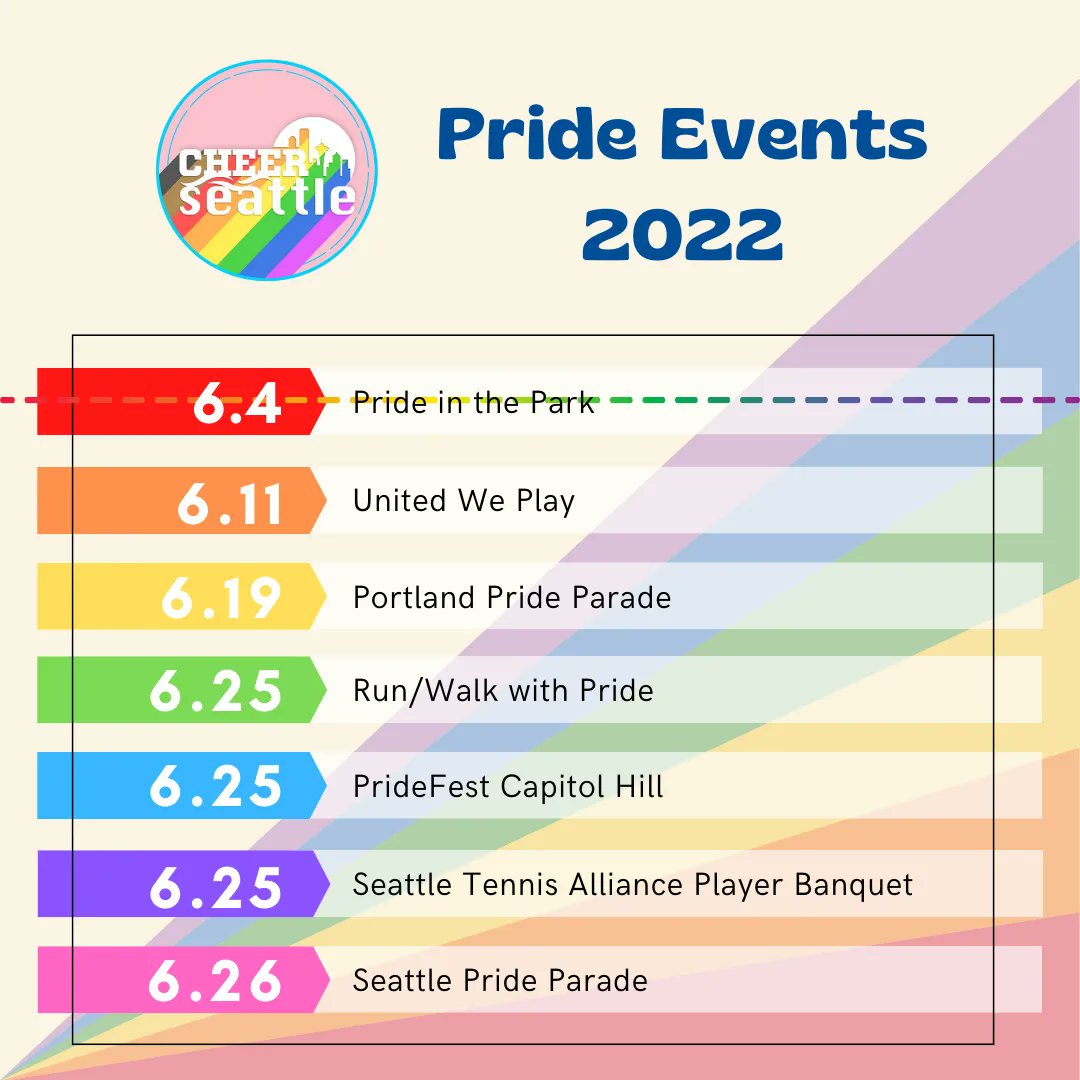 CHEER seattle

Pride Events 2022

6.4 Pride in the Park

6.11 United We Play

6.19 Portland Pride Parade

6.25 Run/Walk with Pride

6.25 PrideFest Capitol Hill

6.25 Seattle Tennis Alliance Player Banquet

6.26 Seattle Pride Parade